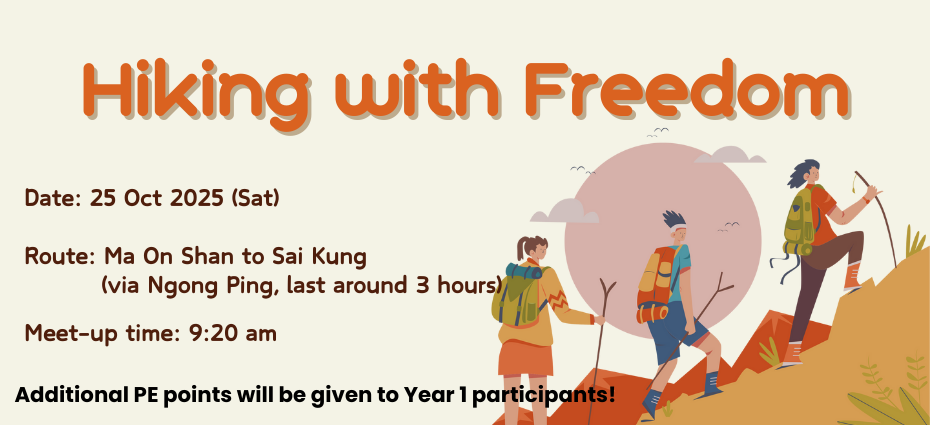 Hiking with Freedom

Date: 25 Oct 2025 (Sat)

Route: Ma On Shan to Sai Kung
(via Ngong Ping, last around 3 hours)

Meet-up time: 9:20 am

Additional PE points will be given to Year 1 participants!